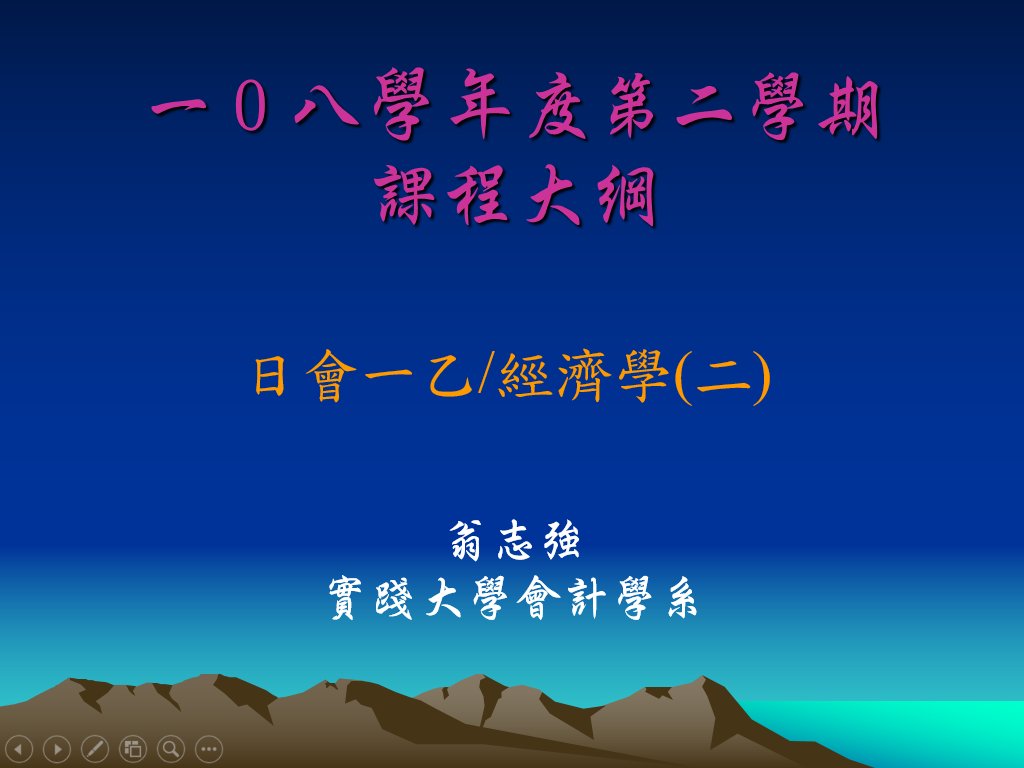 一0八學年度第二學期
課程大綱

日會一乙/經濟學(二)

翁志強
實踐大學會計學系